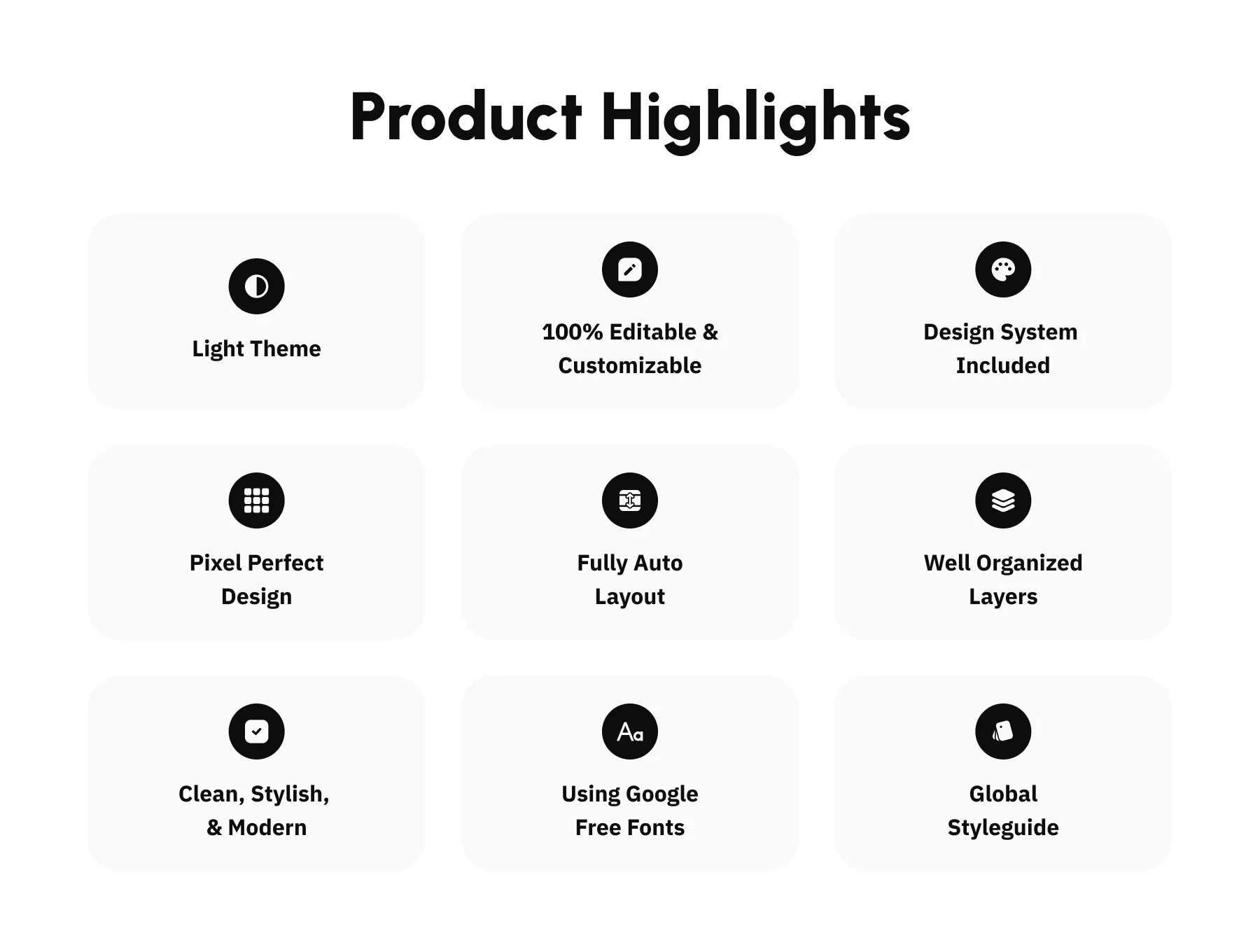 Product Highlights

Light Theme

100% Editable & Customizable

Design System Included

Pixel Perfect Design

Fully Auto Layout

Well Organized Layers

Clean, Stylish, & Modern

Aa

Using Google Free Fonts

Global Styleguide